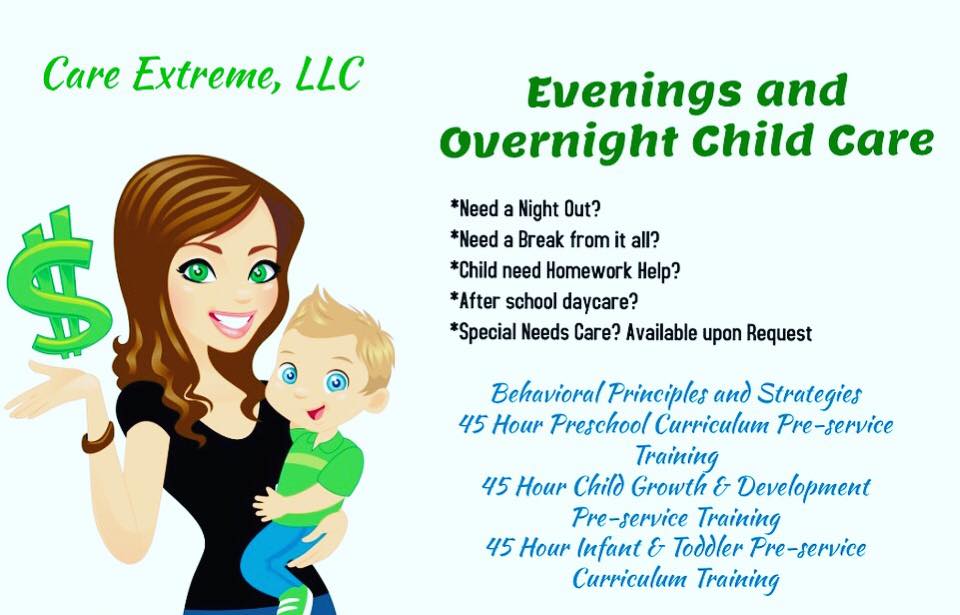 Care Extreme, LLC

$

Evenings and Overnight Child Care

*Need a Night Out?
*Need a Break from it all?
*Child need Homework Help?
*After school daycare?
*Special Needs Care? Available upon Request

Behavioral Principles and Strategies
45 Hour Preschool Curriculum Pre-service Training
45 Hour Child Growth & Development Pre-service Training
45 Hour Infant & Toddler Pre-service Curriculum Training